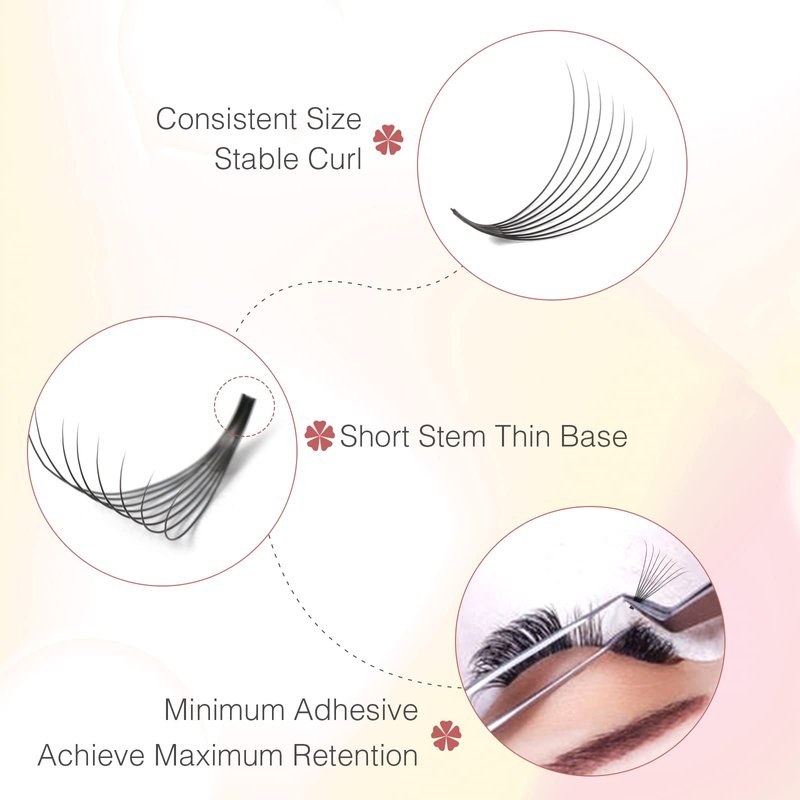 Consistent Size
Stable Curl

Short Stem Thin Base

Minimum Adhesive
Achieve Maximum Retention